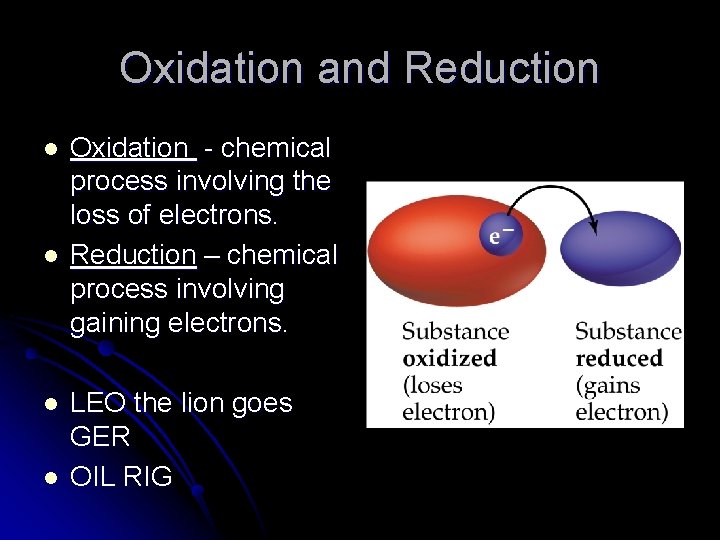 Oxidation and Reduction

- Oxidation - chemical process involving the loss of electrons.
- Reduction – chemical process involving gaining electrons.

- LEO the lion goes GER
- OIL RIG

$e^-$

Substance oxidized (loses electron)

Substance reduced (gains electron)